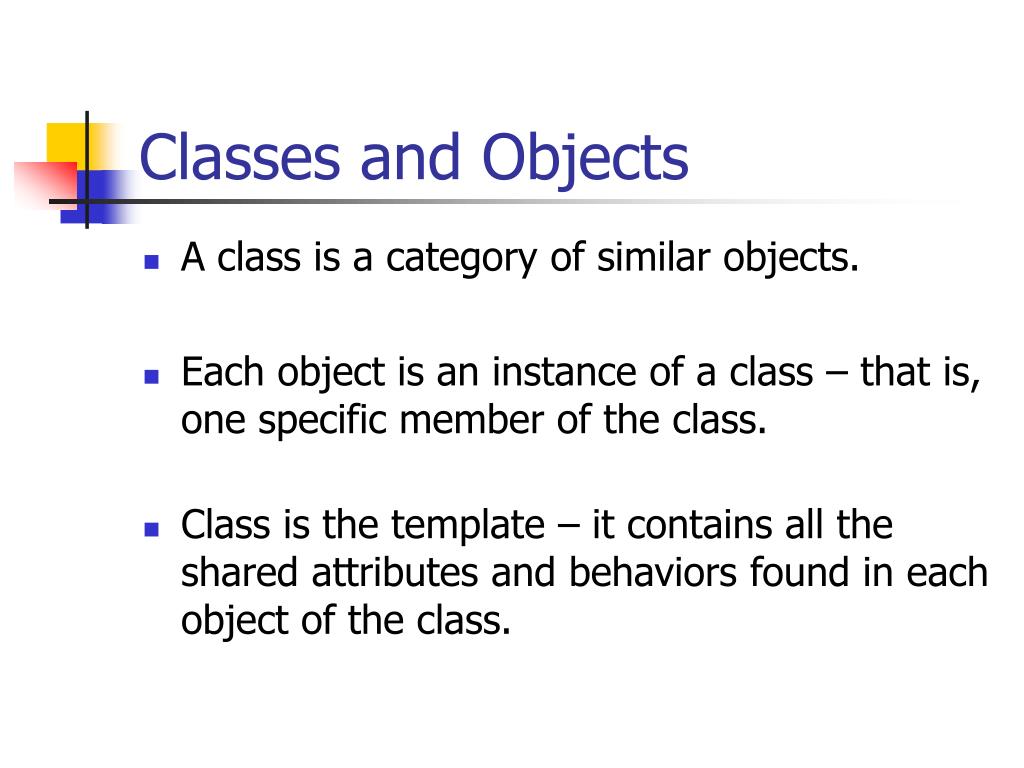 Classes and Objects

- A class is a category of similar objects.

- Each object is an instance of a class – that is, one specific member of the class.

- Class is the template – it contains all the shared attributes and behaviors found in each object of the class.